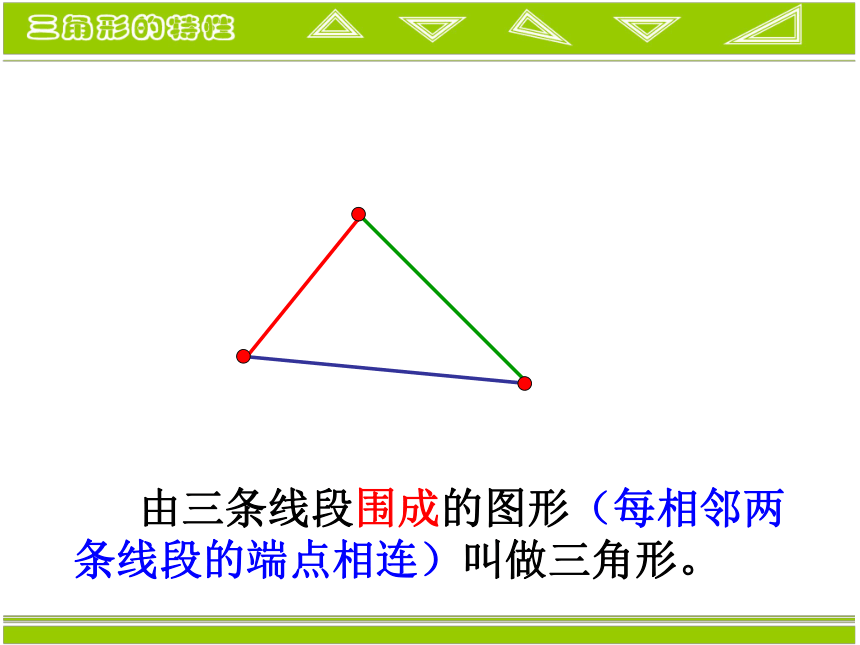 三角形的特性

由三条线段围成的图形（每相邻两条线段的端点相连）叫做三角形。